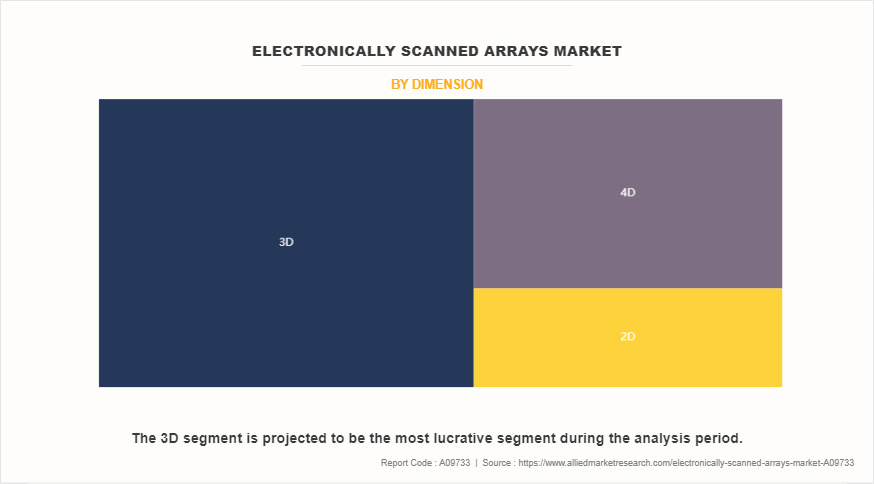 ELECTRONICALLY SCANNED ARRAYS MARKET

BY DIMENSION

3D

4D

2D

The 3D segment is projected to be the most lucrative segment during the analysis period.

Report Code : A09733 | Source : https://www.alliedmarketresearch.com/electronically-scanned-arrays-market-A09733